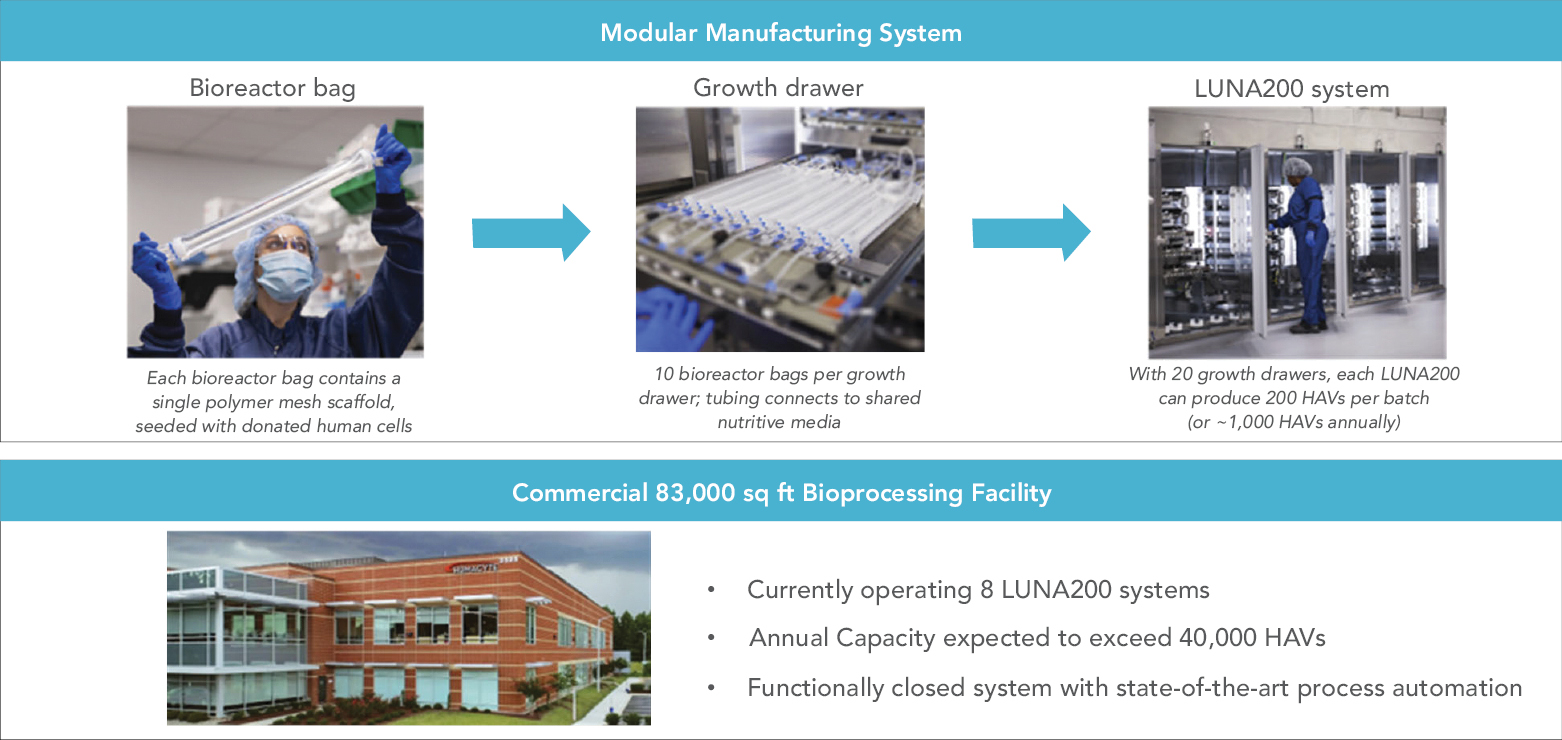 Modular Manufacturing System

Bioreactor bag

Each bioreactor bag contains a single polymer mesh scaffold, seeded with donated human cells

Growth drawer

10 bioreactor bags per growth drawer; tubing connects to shared nutritive media

LUNA200 system

With 20 growth drawers, each LUNA200 can produce 200 HAVs per batch (or ~1,000 HAVs annually)

Commercial 83,000 sq ft Bioprocessing Facility

HUMACYTE

• Currently operating 8 LUNA200 systems
• Annual Capacity expected to exceed 40,000 HAVs
• Functionally closed system with state-of-the-art process automation